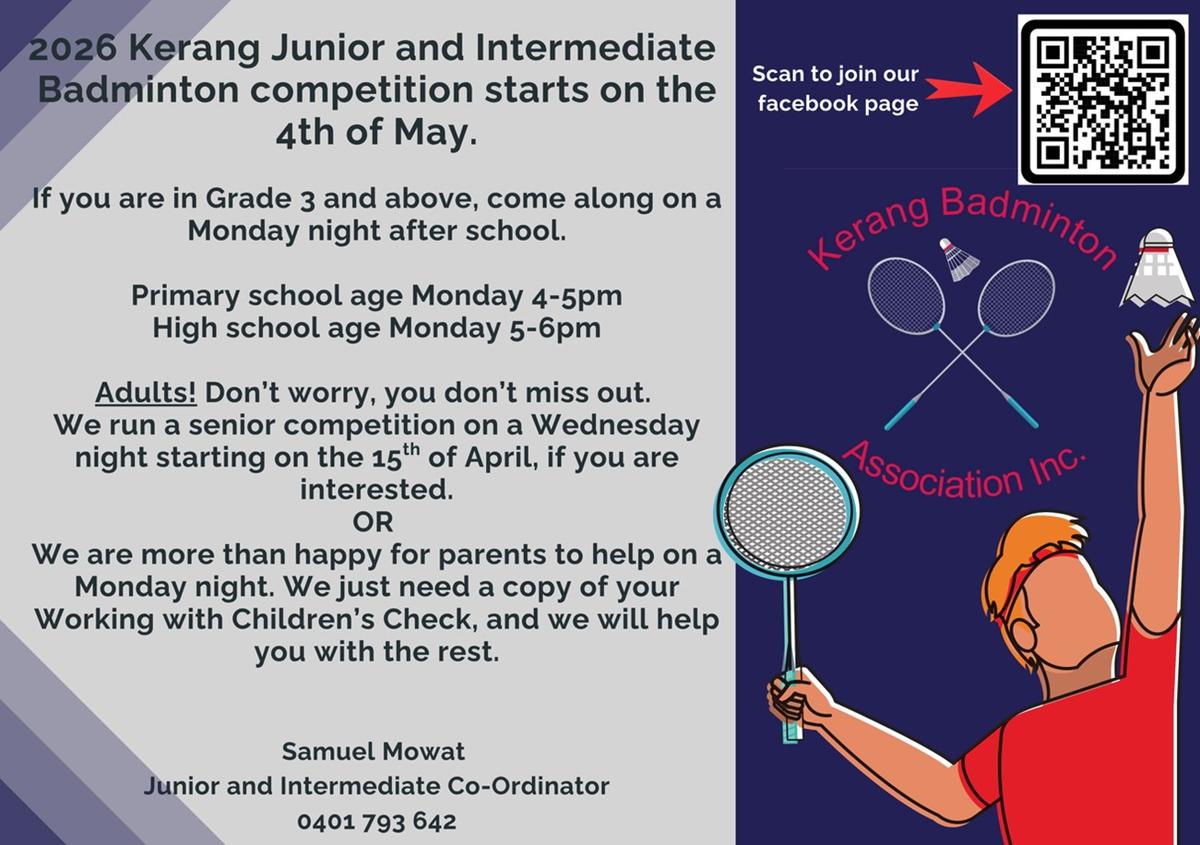 2026 Kerang Junior and Intermediate Badminton competition starts on the 4th of May.

If you are in Grade 3 and above, come along on a Monday night after school.

Primary school age Monday 4-5pm
High school age Monday 5-6pm

Adults! Don't worry, you don't miss out.
We run a senior competition on a Wednesday night starting on the 15$^{th}$ of April, if you are interested.
OR
We are more than happy for parents to help on a Monday night. We just need a copy of your Working with Children's Check, and we will help you with the rest.

Samuel Mowat
Junior and Intermediate Co-Ordinator
0401 793 642

Scan to join our facebook page

Kerang Badminton Association Inc.